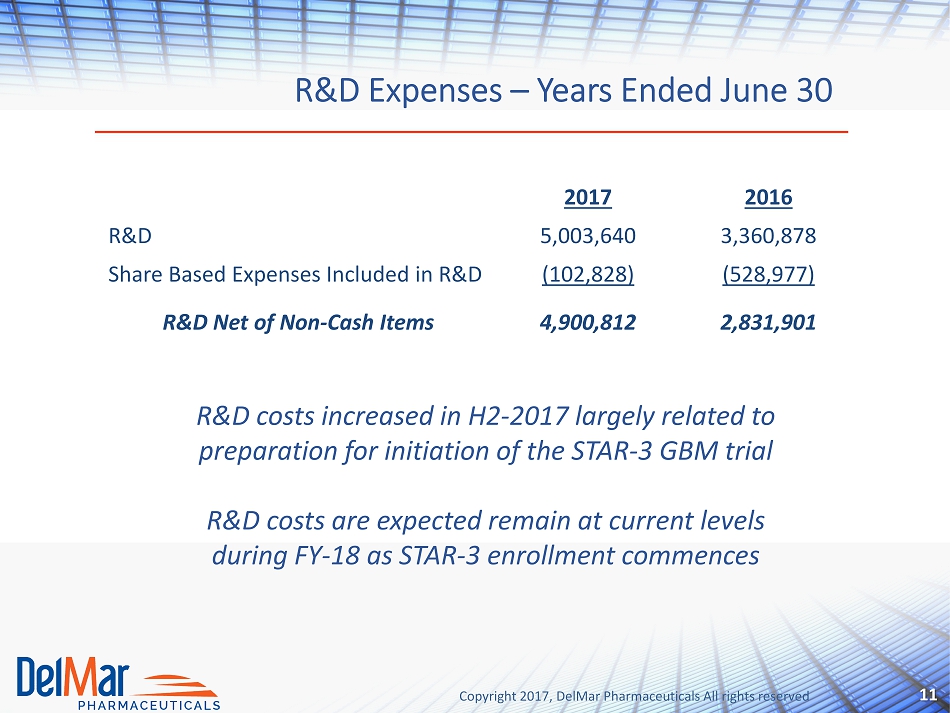 R&D Expenses – Years Ended June 30

|  | 2017 | 2016 |
|---|---|---|
| R&D | 5,003,640 | 3,360,878 |
| Share Based Expenses Included in R&D | (102,828) | (528,977) |
| R&D Net of Non-Cash Items | 4,900,812 | 2,831,901 |

R&D costs increased in H2-2017 largely related to preparation for initiation of the STAR-3 GBM trial

R&D costs are expected remain at current levels during FY-18 as STAR-3 enrollment commences

DelMar PHARMACEUTICALS

Copyright 2017, DelMar Pharmaceuticals All rights reserved 11